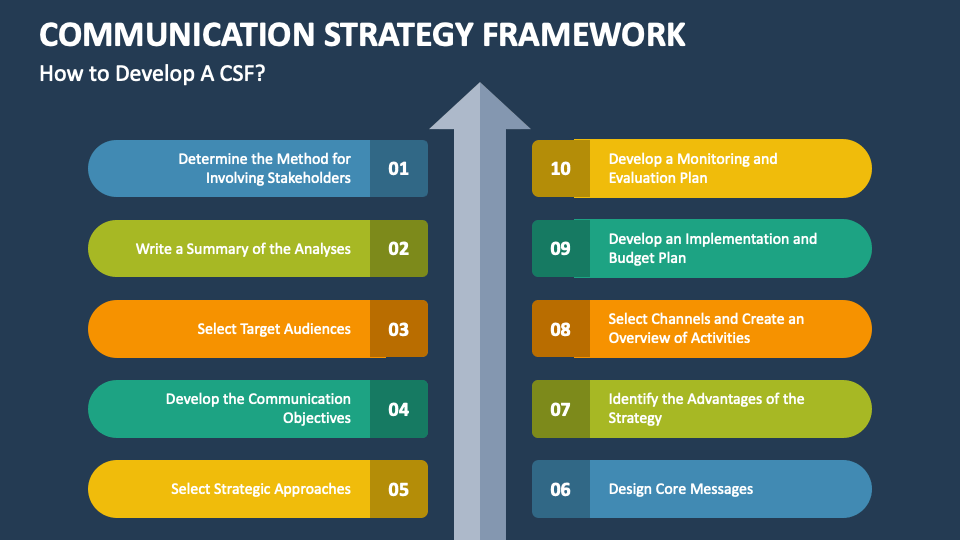 COMMUNICATION STRATEGY FRAMEWORK

How to Develop A CSF?

Determine the Method for Involving Stakeholders 01

Write a Summary of the Analyses 02

Select Target Audiences 03

Develop the Communication Objectives 04

Select Strategic Approaches 05

10 Develop a Monitoring and Evaluation Plan

09 Develop an Implementation and Budget Plan

08 Select Channels and Create an Overview of Activities

07 Identify the Advantages of the Strategy

06 Design Core Messages